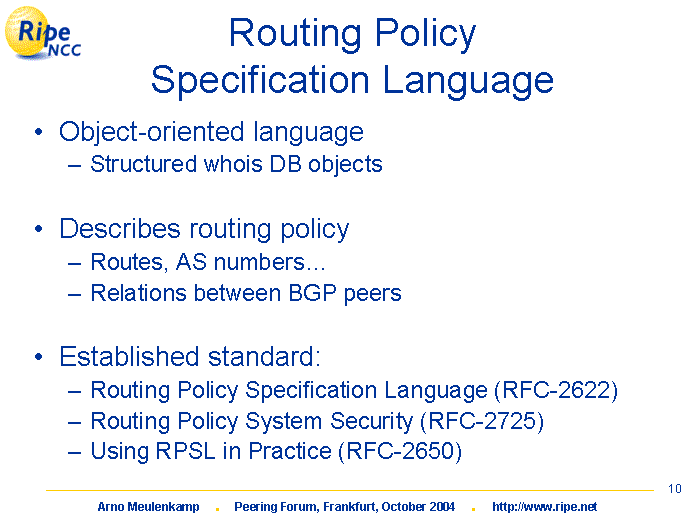 Ripe NCC

Routing Policy Specification Language

• Object-oriented language
– Structured whois DB objects

• Describes routing policy
– Routes, AS numbers…
– Relations between BGP peers

• Established standard:
– Routing Policy Specification Language (RFC-2622)
– Routing Policy System Security (RFC-2725)
– Using RPSL in Practice (RFC-2650)

10

Arno Meulenkamp . Peering Forum, Frankfurt, October 2004 . http://www.ripe.net